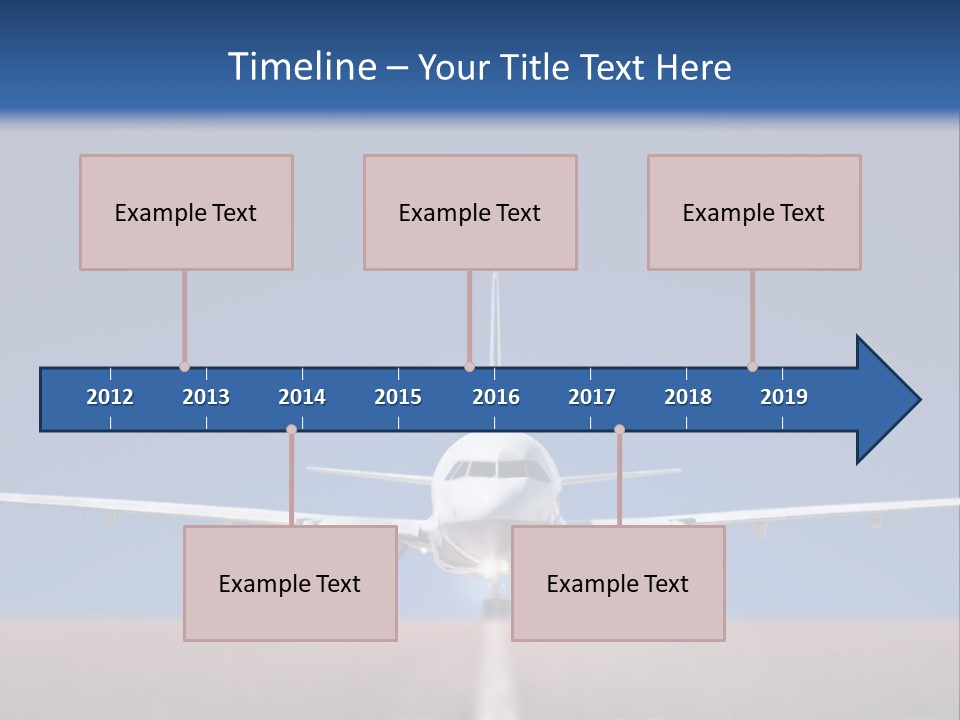 Timeline – Your Title Text Here

Example Text

Example Text

Example Text

2012 2013 2014 2015 2016 2017 2018 2019

Example Text

Example Text